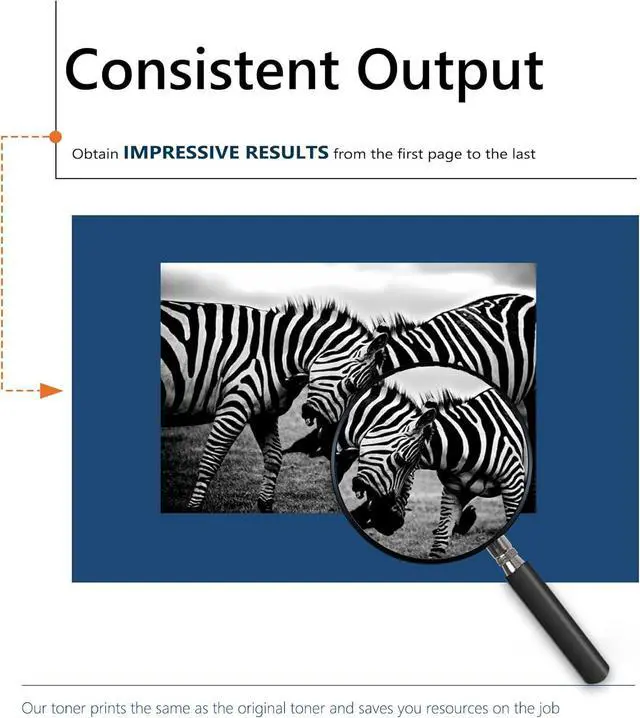 Consistent Output

Obtain IMPRESSIVE RESULTS from the first page to the last

Our toner prints the same as the original toner and saves you resources on the job